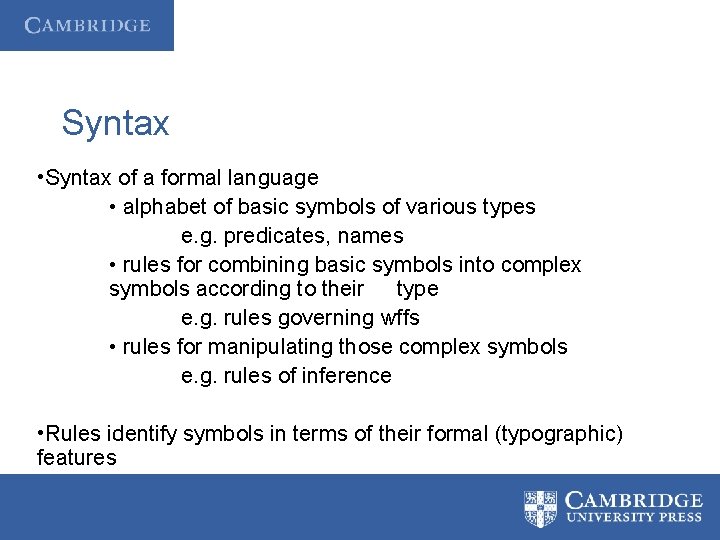 CAMBRIDGE

Syntax

•Syntax of a formal language

• alphabet of basic symbols of various types

e.g. predicates, names

• rules for combining basic symbols into complex symbols according to their type

e.g. rules governing wffs

• rules for manipulating those complex symbols

e.g. rules of inference

•Rules identify symbols in terms of their formal (typographic) features

CAMBRIDGE
UNIVERSITY PRESS